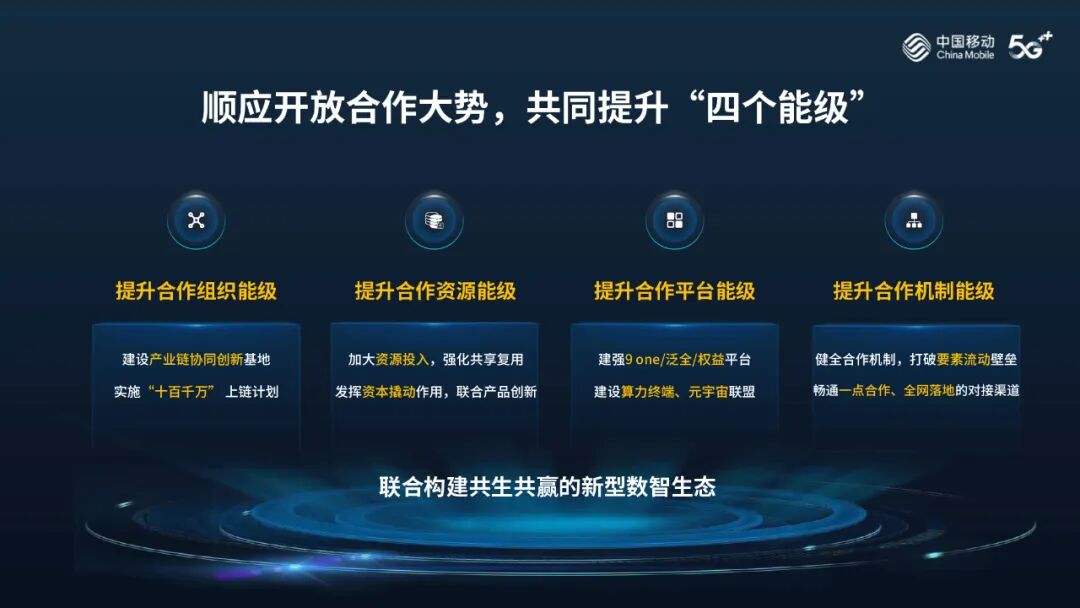 中国移动 China Mobile 5G++

顺应开放合作大势，共同提升“四个能级”

提升合作组织能级

建设产业链协同创新基地
实施“十百千万”上链计划

提升合作资源能级

加大资源投入，强化共享复用
发挥资本撬动作用，联合产品创新

提升合作平台能级

建强9 one/泛全/权益平台
建设算力终端、元宇宙联盟

提升合作机制能级

健全合作机制，打破要素流动壁垒
畅通一点合作、全网落地的对接渠道

联合构建共生共赢的新型数智生态